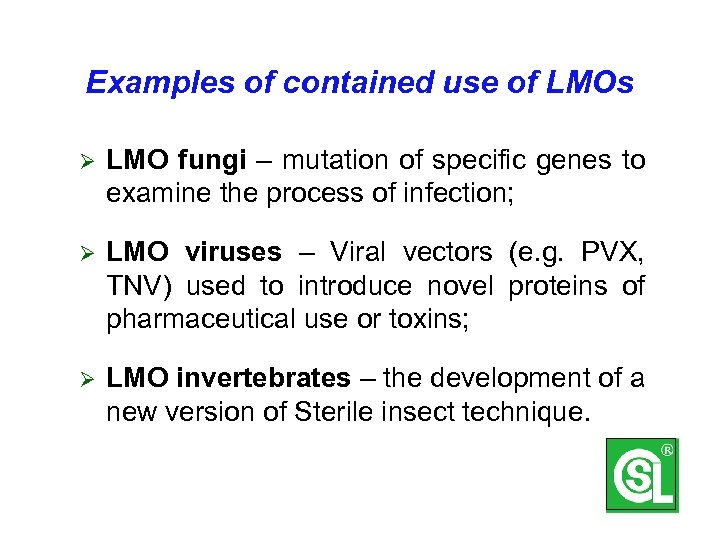 Examples of contained use of LMOs

➢ LMO fungi – mutation of specific genes to examine the process of infection;

➢ LMO viruses – Viral vectors (e.g. PVX, TNV) used to introduce novel proteins of pharmaceutical use or toxins;

➢ LMO invertebrates – the development of a new version of Sterile insect technique.

CSL ®